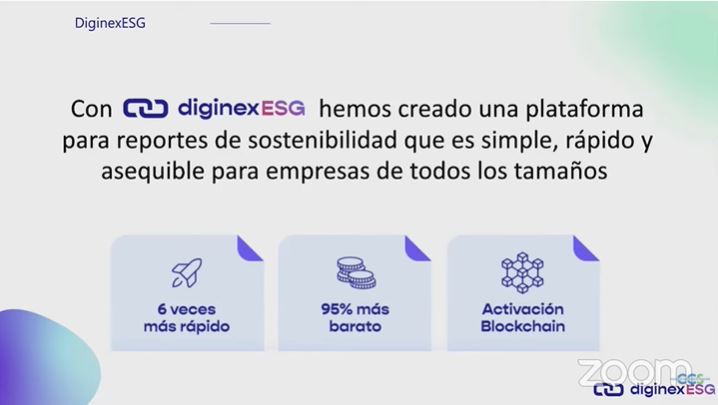 DiginexESG

Con diginexESG hemos creado una plataforma para reportes de sostenibilidad que es simple, rápido y asequible para empresas de todos los tamaños

6 veces más rápido

95% más barato

Activación Blockchain

zoom

diginexESG